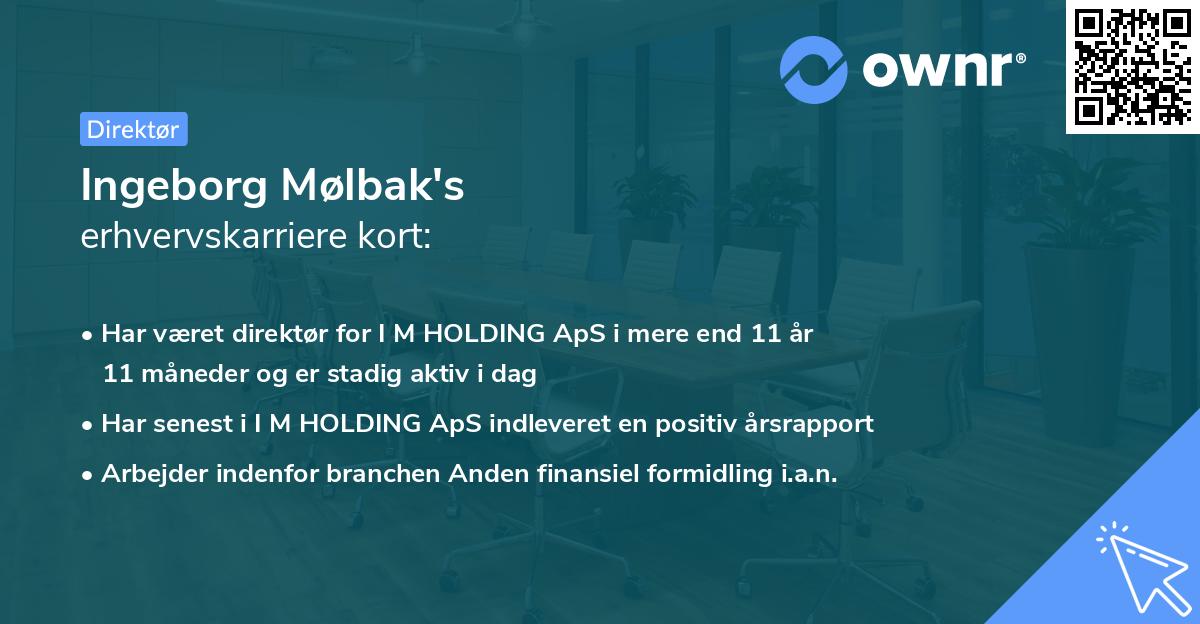 ownr®

Direktør

Ingeborg Mølbak's
erhvervskarriere kort:

• Har været direktør for I M HOLDING ApS i mere end 11 år 11 måneder og er stadig aktiv i dag
• Har senest i I M HOLDING ApS indleveret en positiv årsrapport
• Arbejder indenfor branchen Anden finansiel formidling i.a.n.